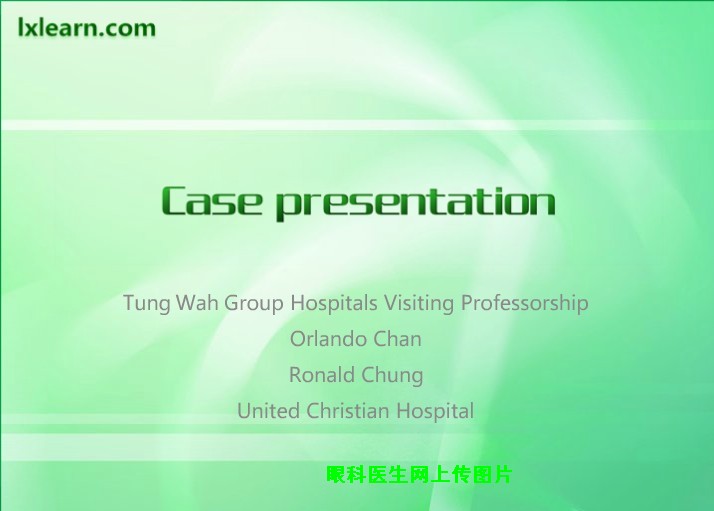 lxlearn.com

Case presentation

Tung Wah Group Hospitals Visiting Professorship

Orlando Chan

Ronald Chung

United Christian Hospital

眼科医生网上传图片